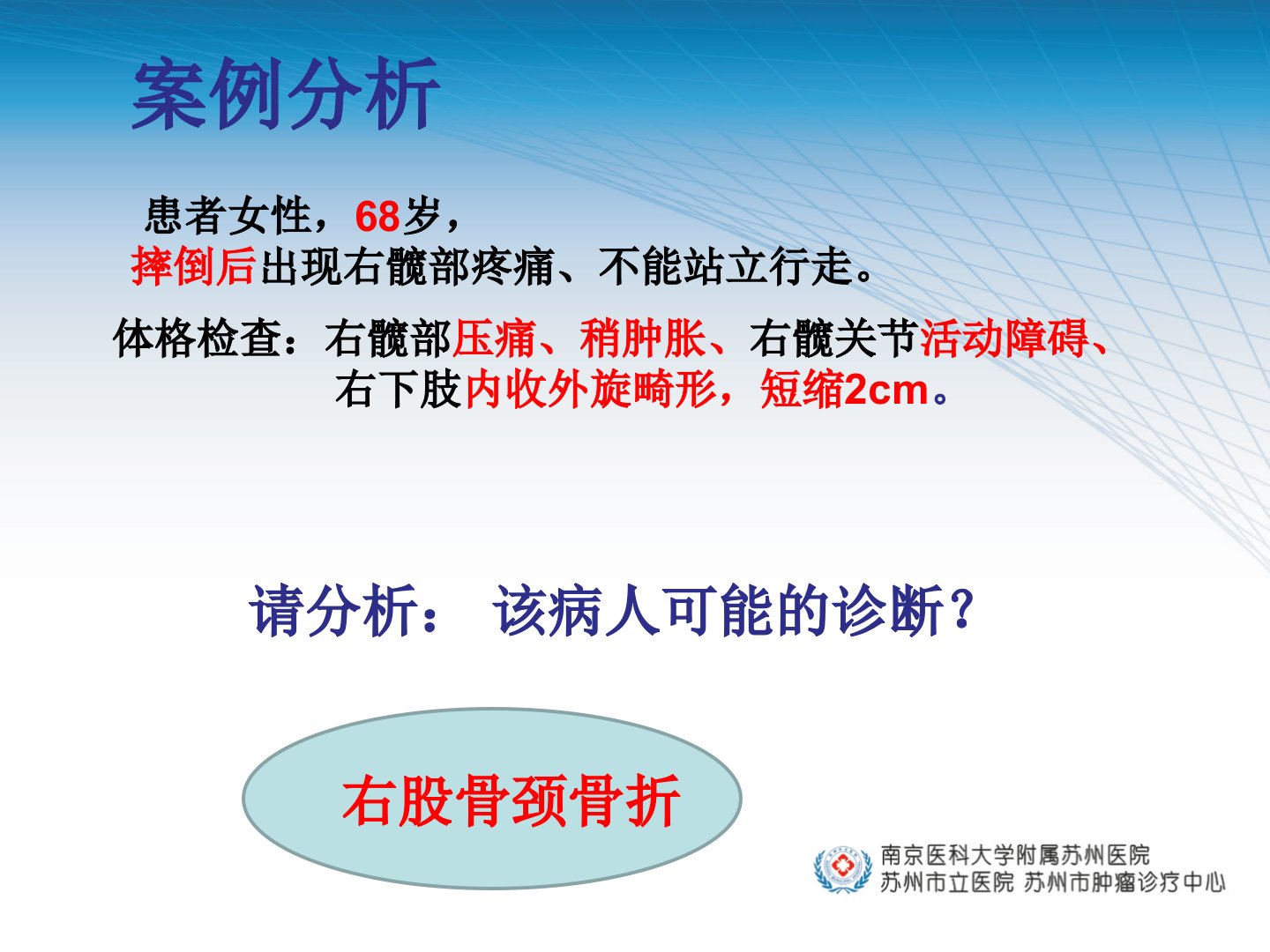 案例分析

患者女性，68岁，
摔倒后出现右髋部疼痛、不能站立行走。

体格检查：右髋部压痛、稍肿胀、右髋关节活动障碍、右下肢内收外旋畸形，短缩2cm。

请分析： 该病人可能的诊断？

右股骨颈骨折

南京医科大学附属苏州医院
苏州市立医院 苏州市肿瘤诊疗中心